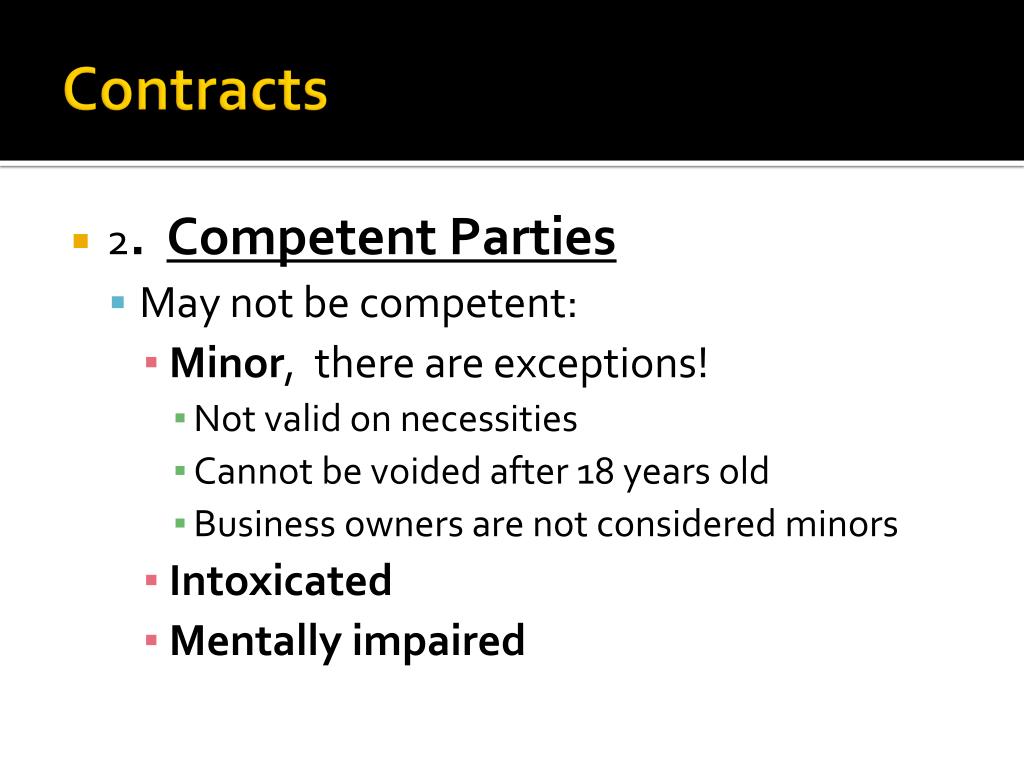 Contracts

2. Competent Parties

May not be competent:

Minor, there are exceptions!

Not valid on necessities

Cannot be voided after 18 years old

Business owners are not considered minors

Intoxicated

Mentally impaired